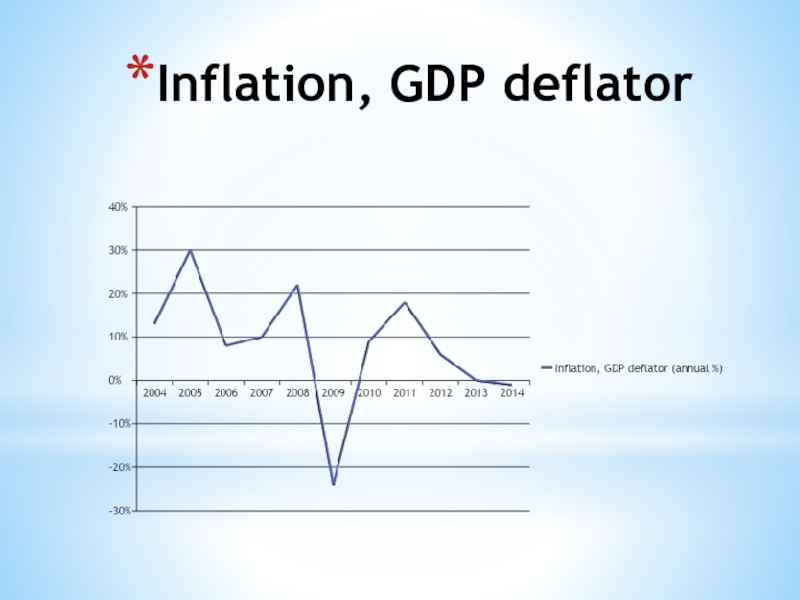 *Inflation, GDP deflator

40%
30%
20%
10%
0%
-10%
-20%
-30%

2004 2005 2006 2007 2008 2009 2010 2011 2012 2013 2014

Inflation, GDP deflator (annual %)